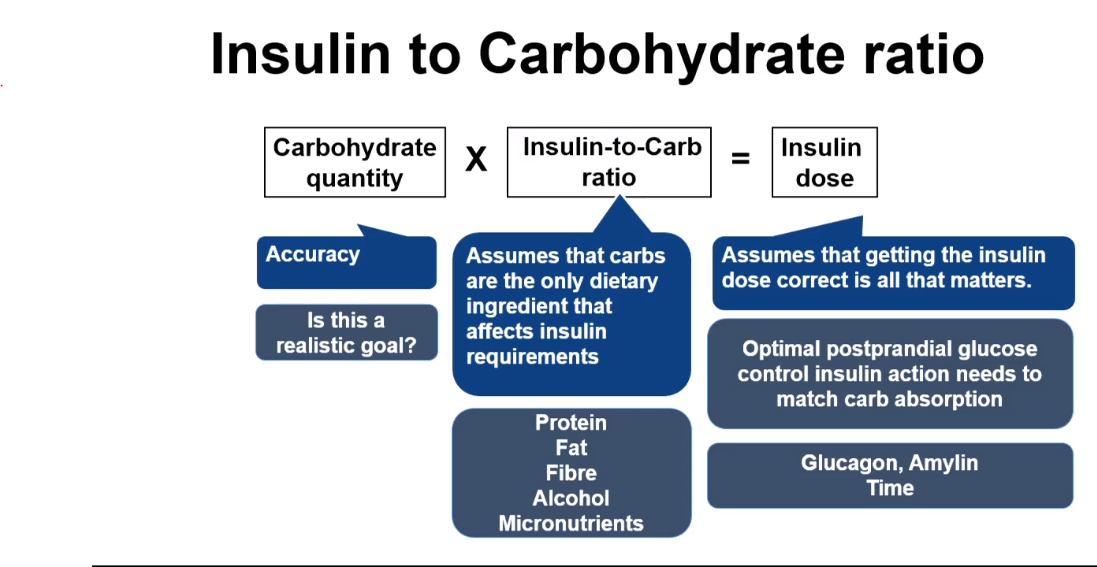 Insulin to Carbohydrate ratio

Carbohydrate quantity

X

Insulin-to-Carb ratio

=

Insulin dose

Accuracy

Is this a realistic goal?

Assumes that carbs are the only dietary ingredient that affects insulin requirements

Protein
Fat
Fibre
Alcohol
Micronutrients

Assumes that getting the insulin dose correct is all that matters.

Optimal postprandial glucose control insulin action needs to match carb absorption

Glucagon, Amylin
Time